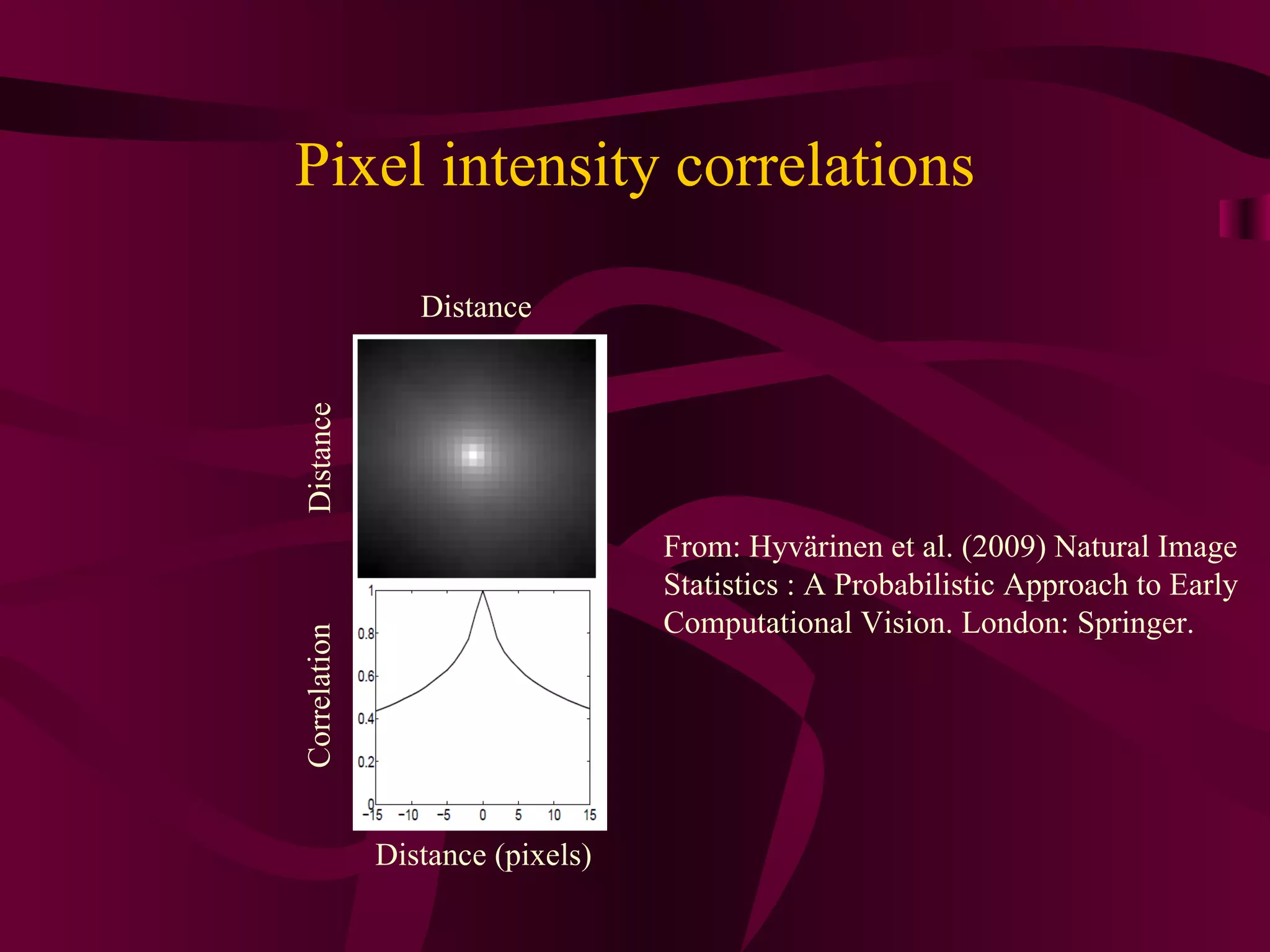 Pixel intensity correlations

Distance

Distance

Correlation

1
0.8
0.6
0.4
0.2
0
−15 −10 −5 0 5 10 15

Distance (pixels)

From: Hyvärinen et al. (2009) Natural Image Statistics : A Probabilistic Approach to Early Computational Vision. London: Springer.